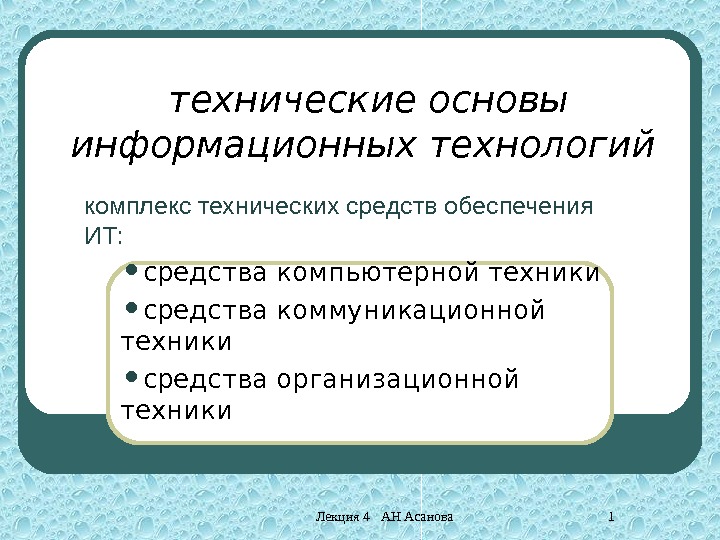 технические основы информационных технологий

комплекс технических средств обеспечения ИТ:

• средства компьютерной техники
• средства коммуникационной техники
• средства организационной техники

Лекция 4 АН Асанова

1